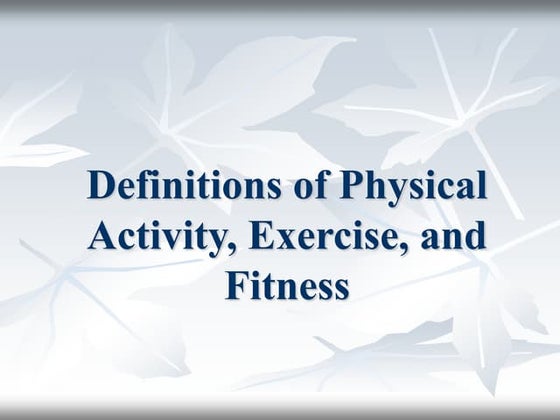 Definitions of Physical Activity, Exercise, and Fitness